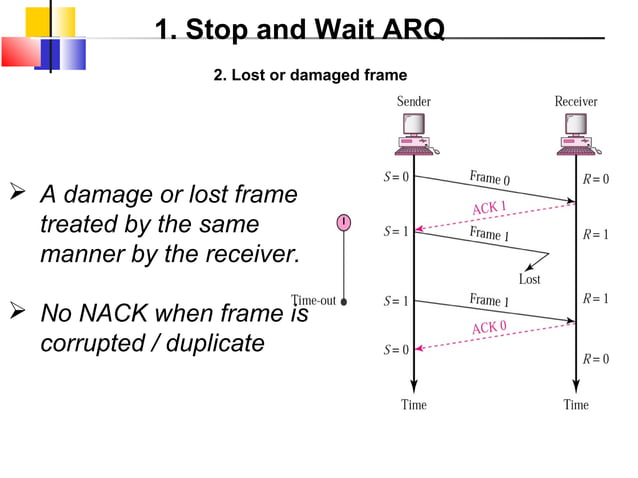 1. Stop and Wait ARQ

2. Lost or damaged frame

➢ A damage or lost frame treated by the same manner by the receiver.

➢ No NACK when frame is corrupted / duplicate

Sender

Receiver

$S=0$

Frame 0

$R=0$

ACK 1

$S=1$

Frame 1

$R=1$

Lost

Time-out

$S=1$

Frame 1

$R=1$

ACK 0

$S=0$

$R=0$

Time

Time